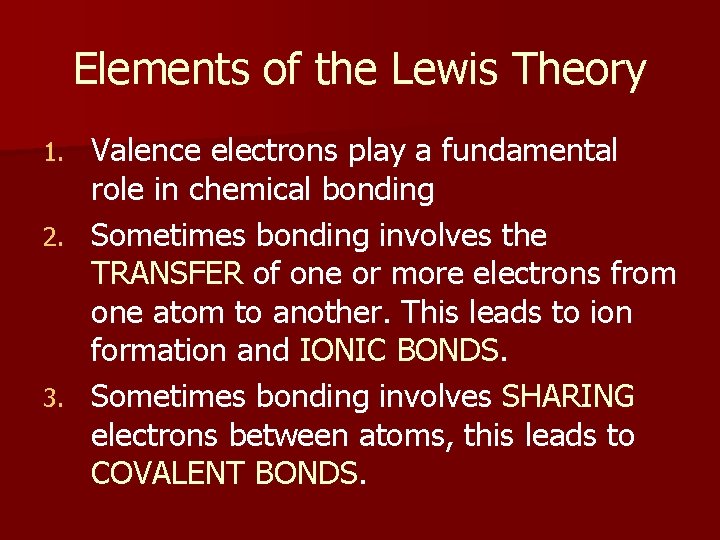 Elements of the Lewis Theory

1. Valence electrons play a fundamental role in chemical bonding
2. Sometimes bonding involves the TRANSFER of one or more electrons from one atom to another. This leads to ion formation and IONIC BONDS.
3. Sometimes bonding involves SHARING electrons between atoms, this leads to COVALENT BONDS.